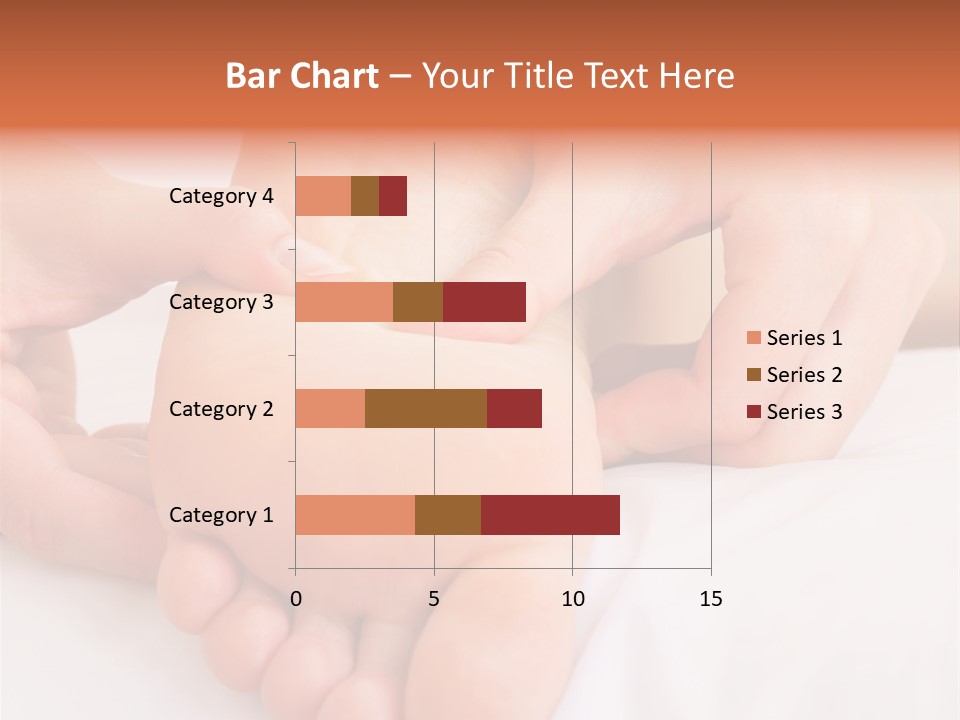 Bar Chart – Your Title Text Here

Category 4
Category 3
Category 2
Category 1

0
5
10
15

Series 1
Series 2
Series 3